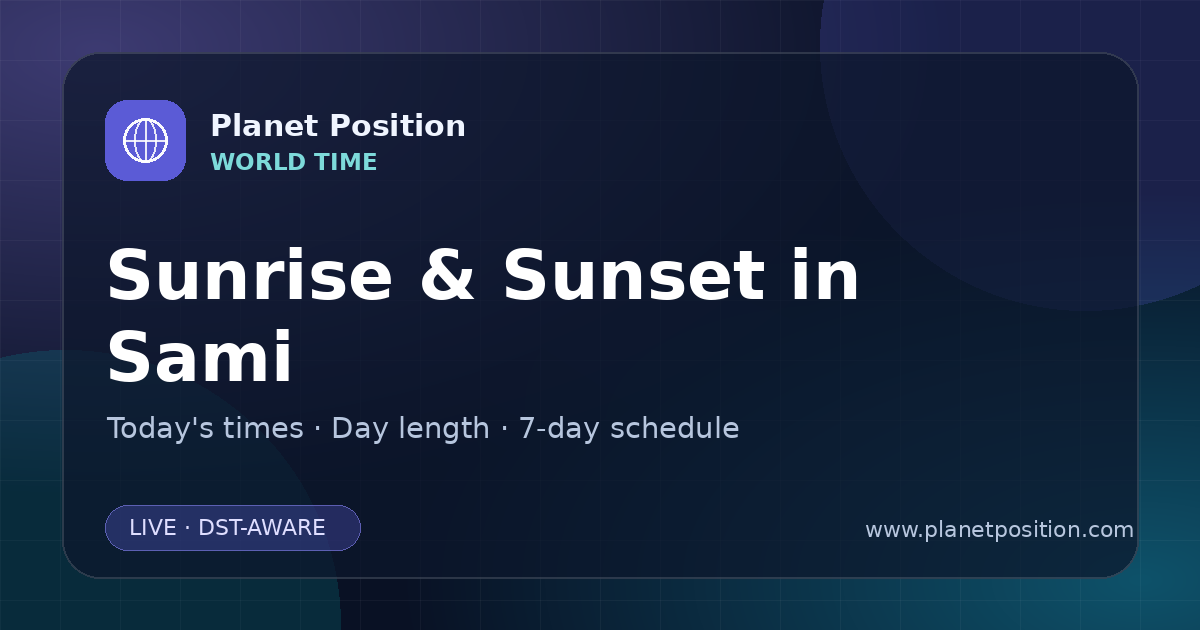 Planet Position
WORLD TIME

Sunrise & Sunset in Sami

Today's times · Day length · 7-day schedule

LIVE · DST-AWARE

www.planetposition.com